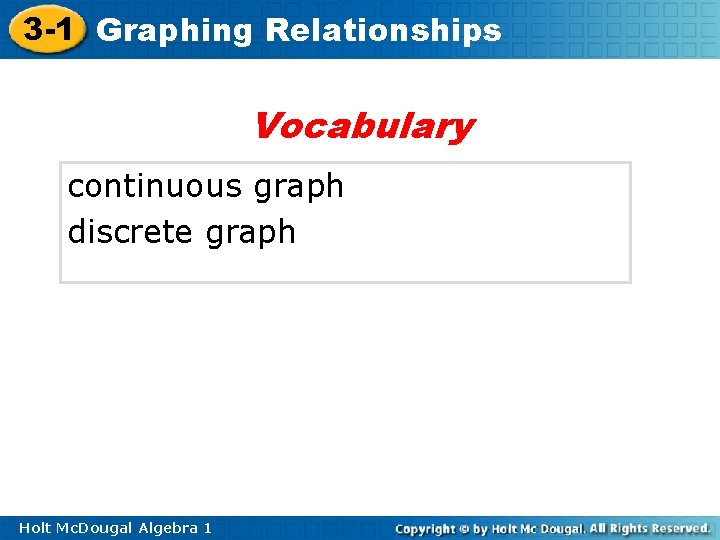 3-1 Graphing Relationships

Vocabulary

continuous graph
discrete graph

Holt McDougal Algebra 1

Copyright © by Holt Mc Dougal. All Rights Reserved.